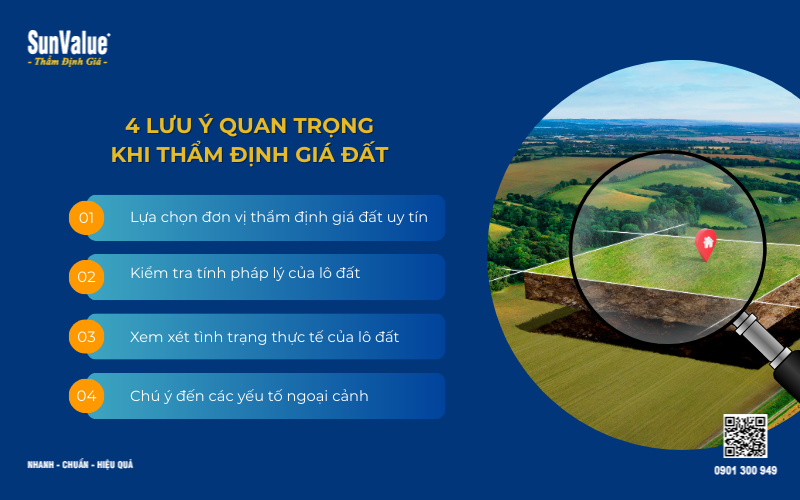 SunValue®
- Thẩm Định Giá -

4 LƯU Ý QUAN TRỌNG
KHI THẨM ĐỊNH GIÁ ĐẤT

01 Lựa chọn đơn vị thẩm định giá đất uy tín

02 Kiểm tra tính pháp lý của lô đất

03 Xem xét tình trạng thực tế của lô đất

04 Chú ý đến các yếu tố ngoại cảnh

NHANH - CHUẨN - HIỆU QUẢ

0901 300 949